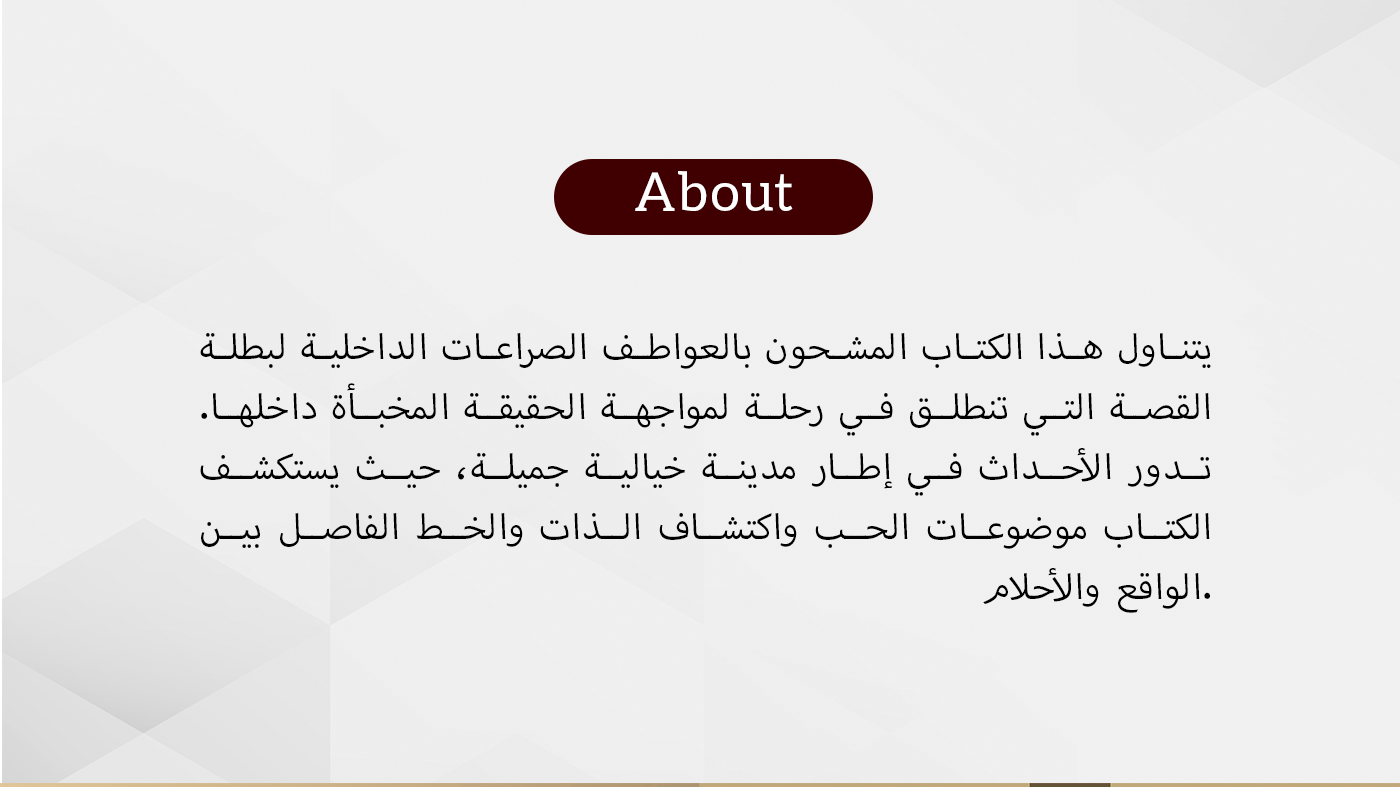 About

يتناول هذا الكتاب المشحون بالعواطف الصراعات الداخلية لبطلة القصة التي تنطلق في رحلة لمواجهة الحقيقة المخبأة داخلها. تدور الأحداث في إطار مدينة خيالية جميلة، حيث يستكشف الكتاب موضوعات الحب واكتشاف الذات والخط الفاصل بين الواقع والأحلام.